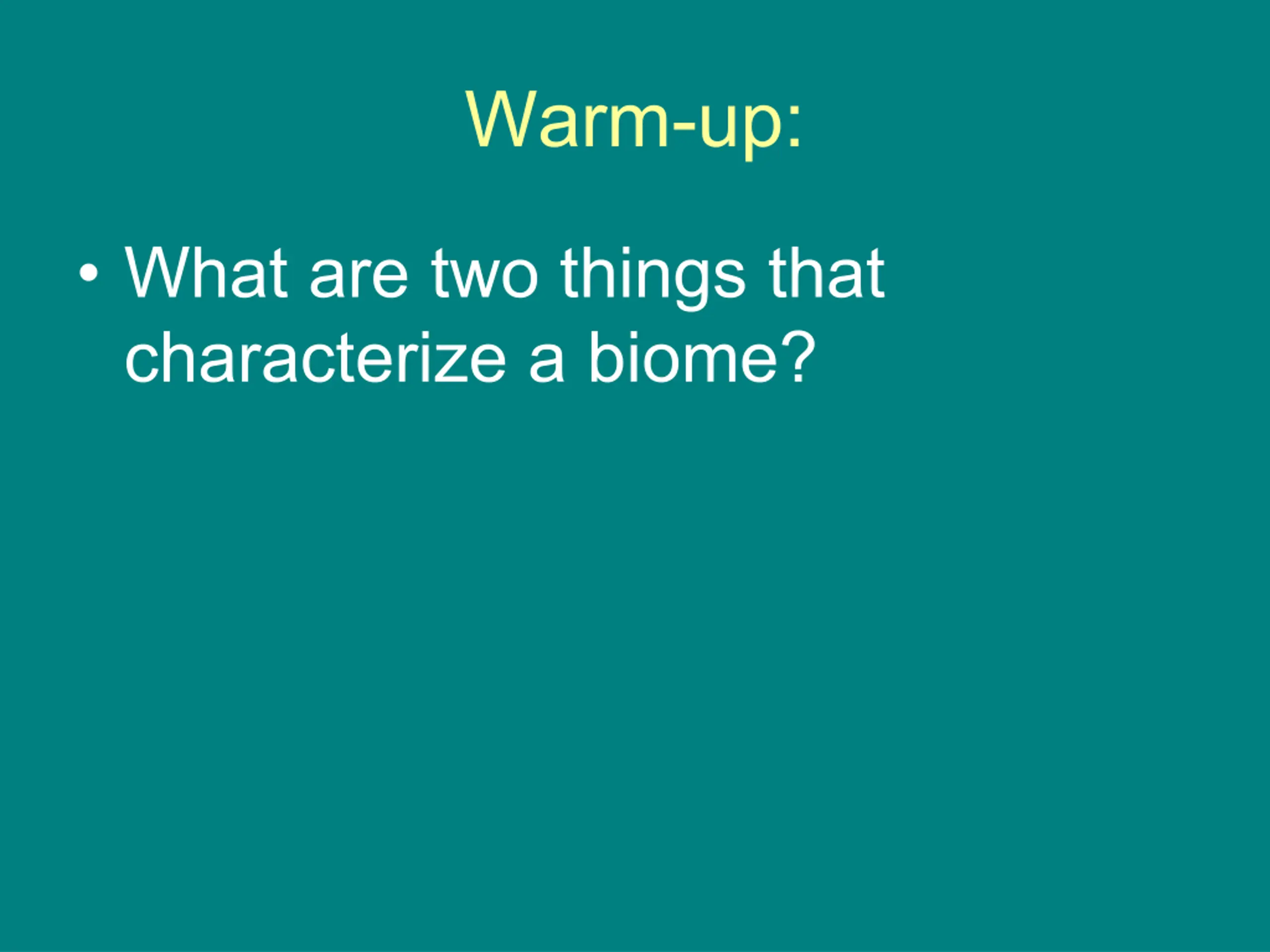 Warm-up:

• What are two things that characterize a biome?